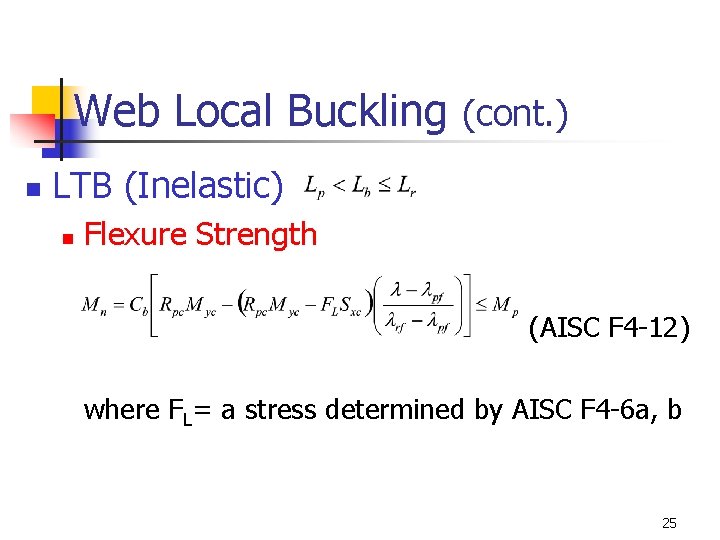 Web Local Buckling (cont.)

LTB (Inelastic) $L_p < L_b \leq L_r$

Flexure Strength

$M_n = C_b\left[R_{pc}M_{yc} - \left(R_{pc}M_{yc} - F_L S_{xc}\right)\left(\frac{\lambda - \lambda_{pf}}{\lambda_{rf} - \lambda_{pf}}\right)\right] \leq M_p$ (AISC F4-12)

where $F_L$= a stress determined by AISC F4-6a, b

25